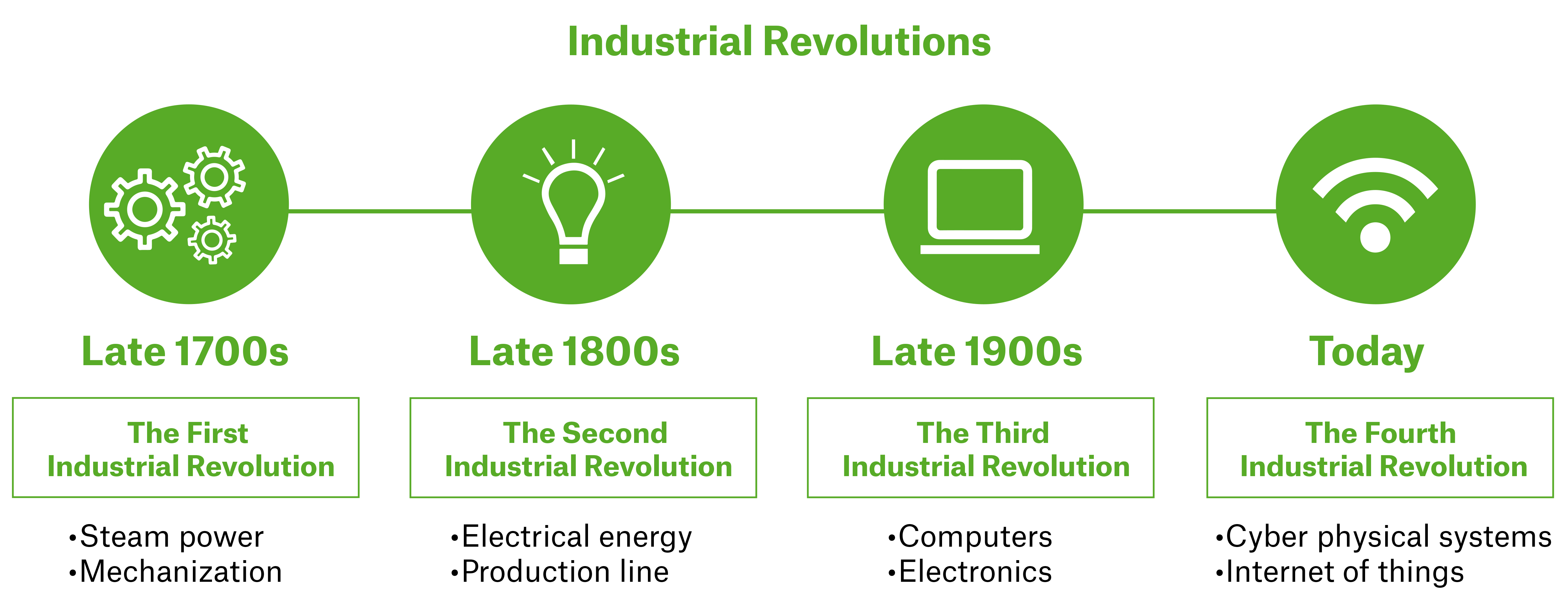 Industrial Revolutions

Late 1700s

The First Industrial Revolution

•Steam power
•Mechanization

Late 1800s

The Second Industrial Revolution

•Electrical energy
•Production line

Late 1900s

The Third Industrial Revolution

•Computers
•Electronics

Today

The Fourth Industrial Revolution

•Cyber physical systems
•Internet of things